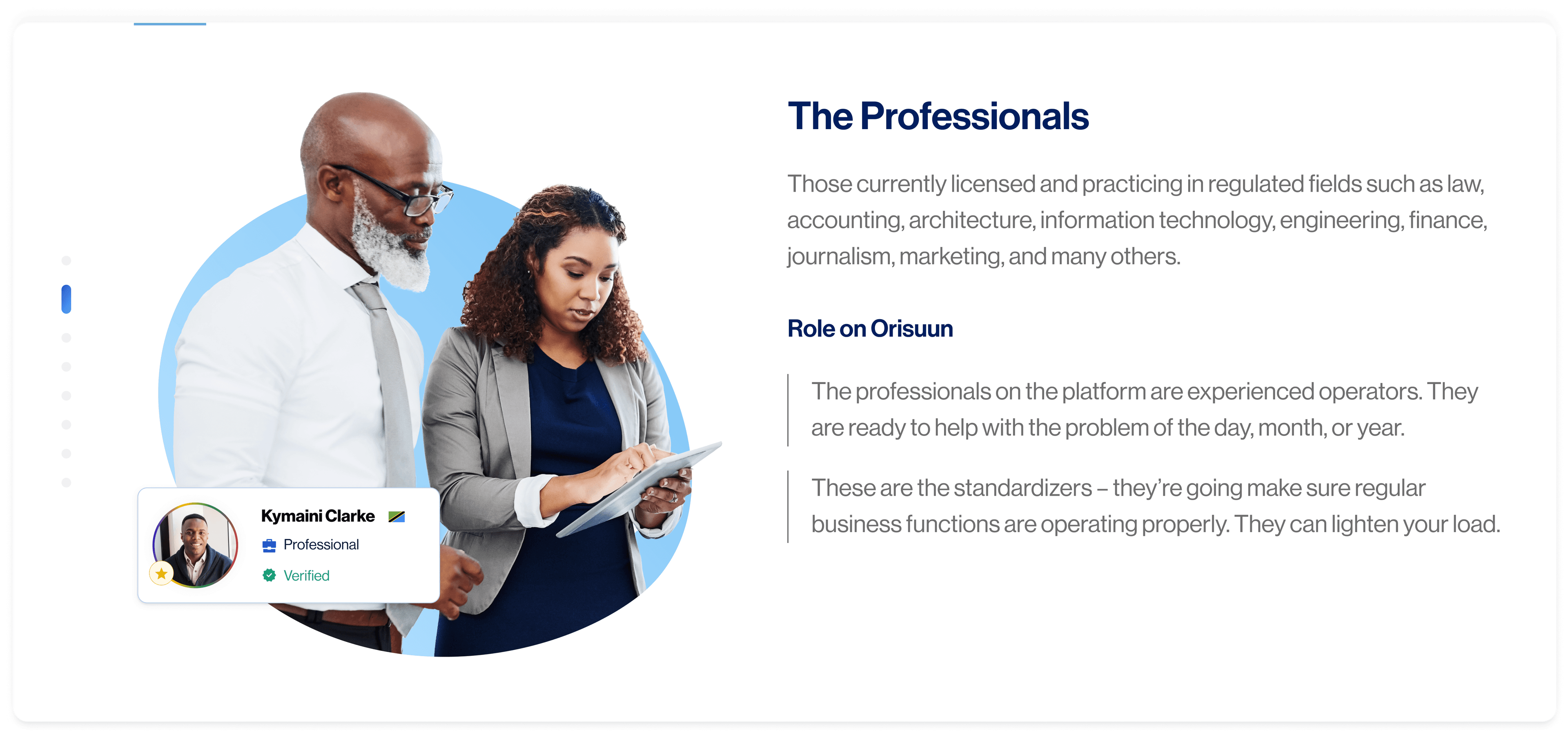 Kymaini Clarke
Professional
Verified

The Professionals

Those currently licensed and practicing in regulated fields such as law, accounting, architecture, information technology, engineering, finance, journalism, marketing, and many others.

Role on Orisuun

The professionals on the platform are experienced operators. They are ready to help with the problem of the day, month, or year.

These are the standardizers – they're going make sure regular business functions are operating properly. They can lighten your load.